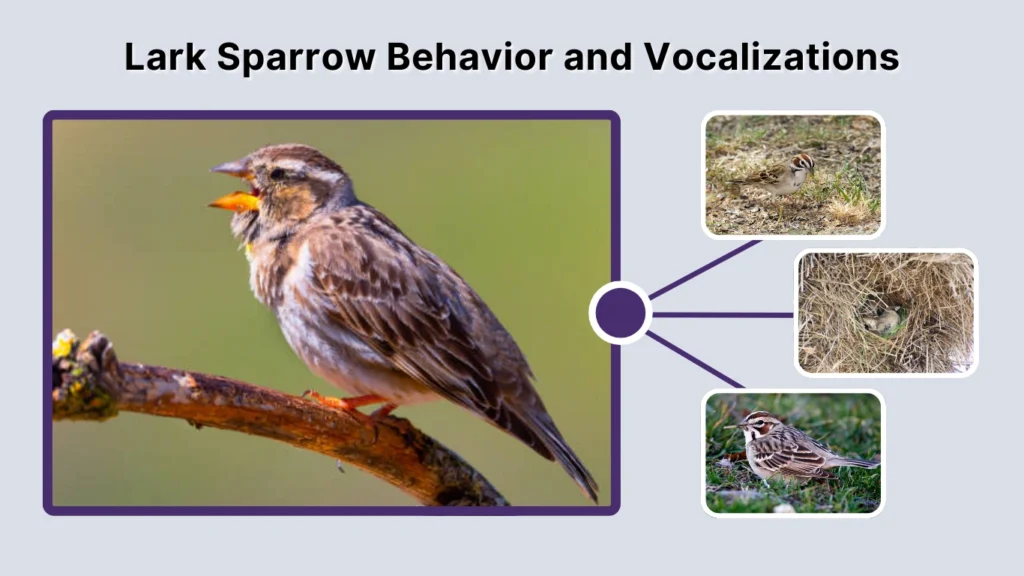 Lark Sparrow Behavior and Vocalizations